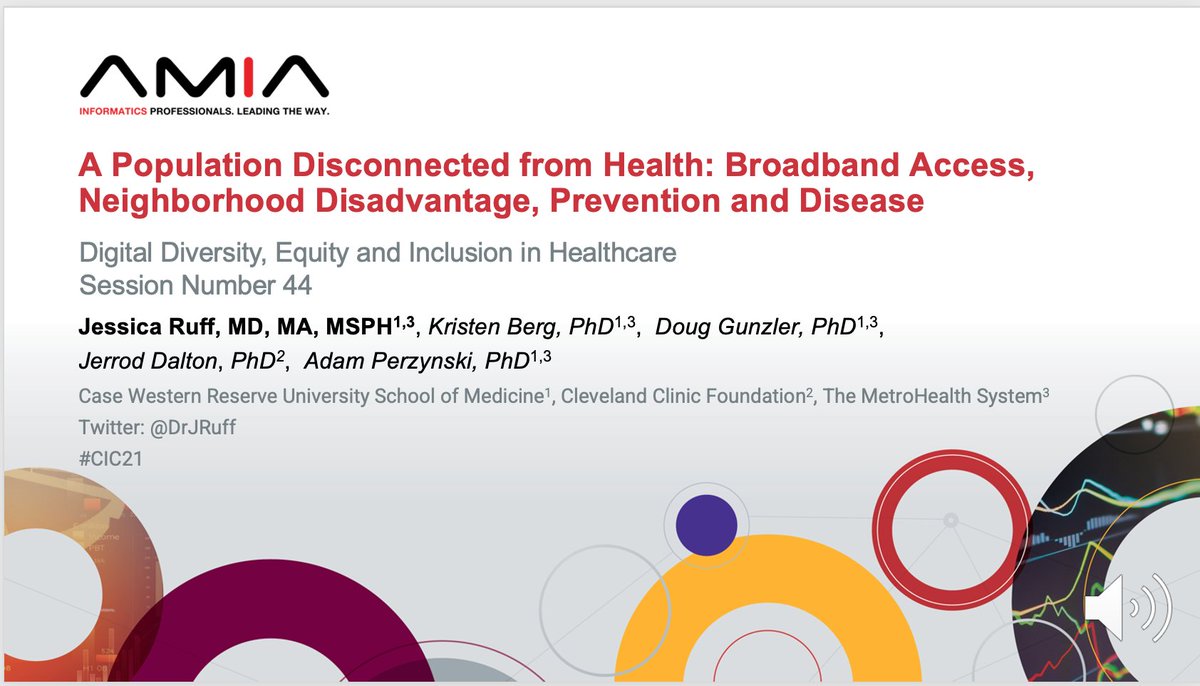 AMIA
INFORMATICS PROFESSIONALS. LEADING THE WAY.

A Population Disconnected from Health: Broadband Access, Neighborhood Disadvantage, Prevention and Disease

Digital Diversity, Equity and Inclusion in Healthcare
Session Number 44

Jessica Ruff, MD, MA, MSPH$^{1,3}$, Kristen Berg, PhD$^{1,3}$, Doug Gunzler, PhD$^{1,3}$, Jerrod Dalton, PhD$^{2}$, Adam Perzynski, PhD$^{1,3}$

Case Western Reserve University School of Medicine$^{1}$, Cleveland Clinic Foundation$^{2}$, The MetroHealth System$^{3}$
Twitter: @DrJRuff
#CIC21